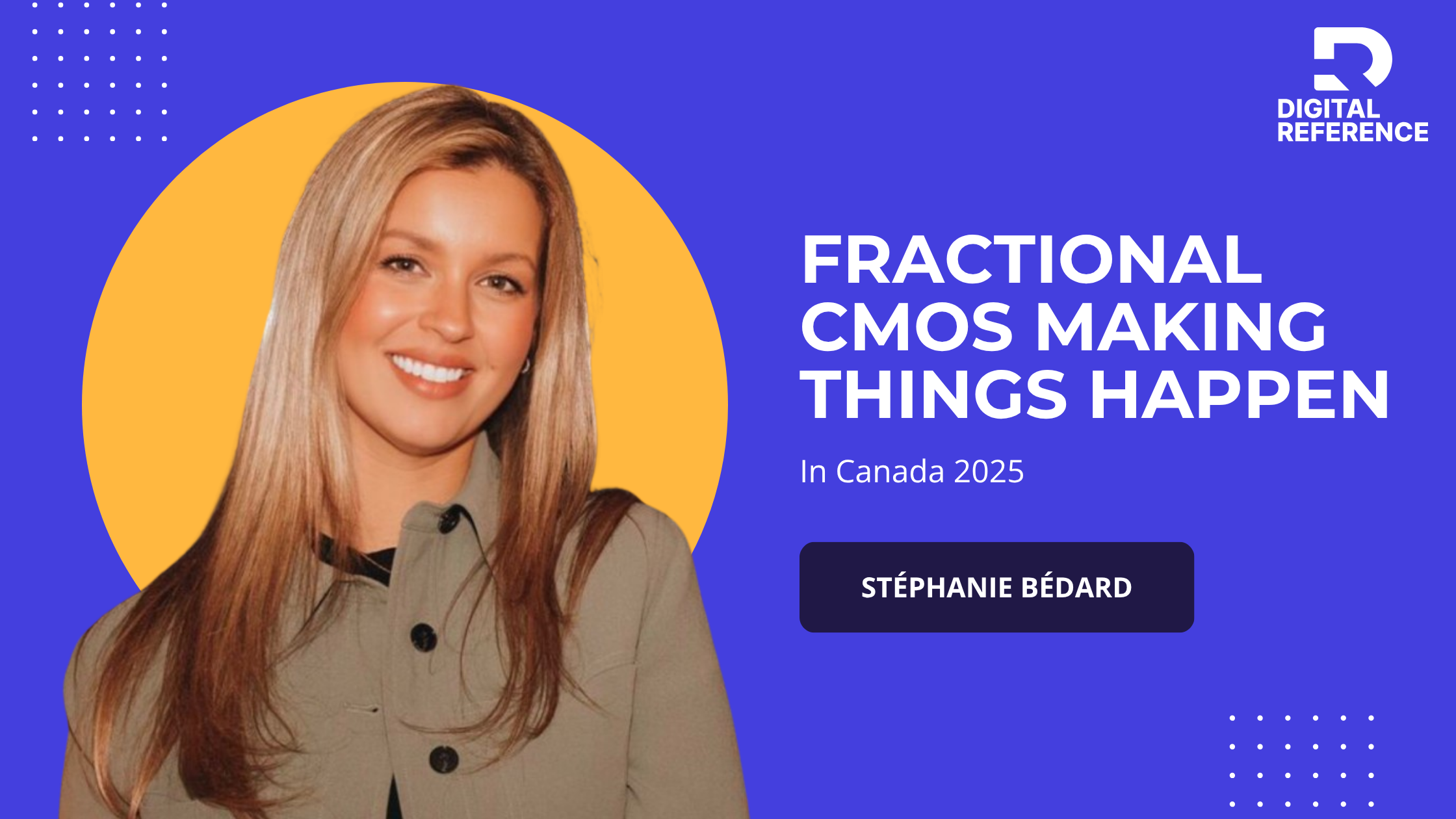 DIGITAL REFERENCE

FRACTIONAL CMOS MAKING THINGS HAPPEN

In Canada 2025

STÉPHANIE BÉDARD